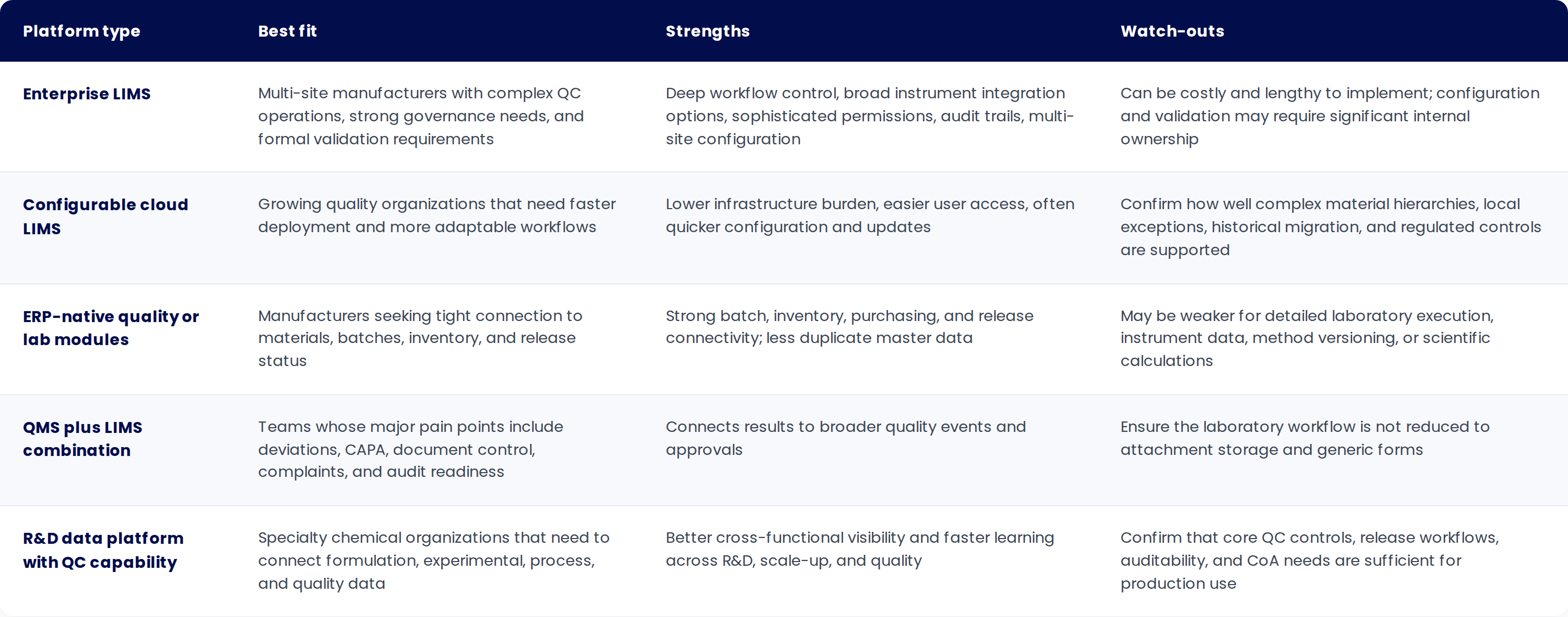 | Platform type | Best fit | Strengths | Watch-outs |
|---|---|---|---|
| Enterprise LIMS | Multi-site manufacturers with complex QC operations, strong governance needs, and formal validation requirements | Deep workflow control, broad instrument integration options, sophisticated permissions, audit trails, multi-site configuration | Can be costly and lengthy to implement; configuration and validation may require significant internal ownership |
| Configurable cloud LIMS | Growing quality organizations that need faster deployment and more adaptable workflows | Lower infrastructure burden, easier user access, often quicker configuration and updates | Confirm how well complex material hierarchies, local exceptions, historical migration, and regulated controls are supported |
| ERP-native quality or lab modules | Manufacturers seeking tight connection to materials, batches, inventory, and release status | Strong batch, inventory, purchasing, and release connectivity; less duplicate master data | May be weaker for detailed laboratory execution, instrument data, method versioning, or scientific calculations |
| QMS plus LIMS combination | Teams whose major pain points include deviations, CAPA, document control, complaints, and audit readiness | Connects results to broader quality events and approvals | Ensure the laboratory workflow is not reduced to attachment storage and generic forms |
| R&D data platform with QC capability | Specialty chemical organizations that need to connect formulation, experimental, process, and quality data | Better cross-functional visibility and faster learning across R&D, scale-up, and quality | Confirm that core QC controls, release workflows, auditability, and CoA needs are sufficient for production use |